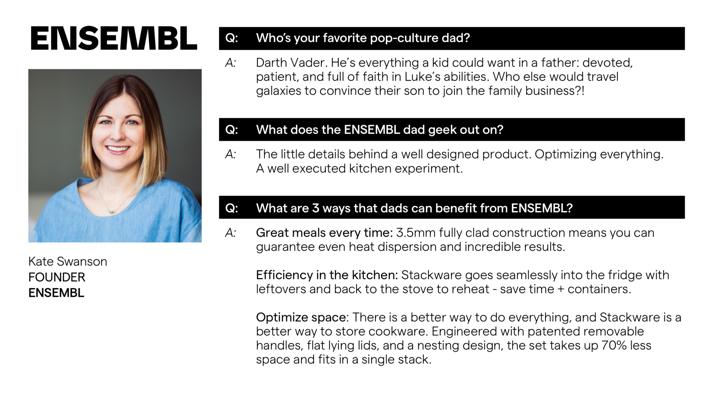 ENSEMBL

Kate Swanson
FOUNDER
ENSEMBL

Q: Who's your favorite pop-culture dad?

A: Darth Vader. He's everything a kid could want in a father: devoted, patient, and full of faith in Luke's abilities. Who else would travel galaxies to convince their son to join the family business?!

Q: What does the ENSEMBL dad geek out on?

A: The little details behind a well designed product. Optimizing everything. A well executed kitchen experiment.

Q: What are 3 ways that dads can benefit from ENSEMBL?

A: Great meals every time: 3.5mm fully clad construction means you can guarantee even heat dispersion and incredible results.

Efficiency in the kitchen: Stackware goes seamlessly into the fridge with leftovers and back to the stove to reheat - save time + containers.

Optimize space: There is a better way to do everything, and Stackware is a better way to store cookware. Engineered with patented removable handles, flat lying lids, and a nesting design, the set takes up 70% less space and fits in a single stack.